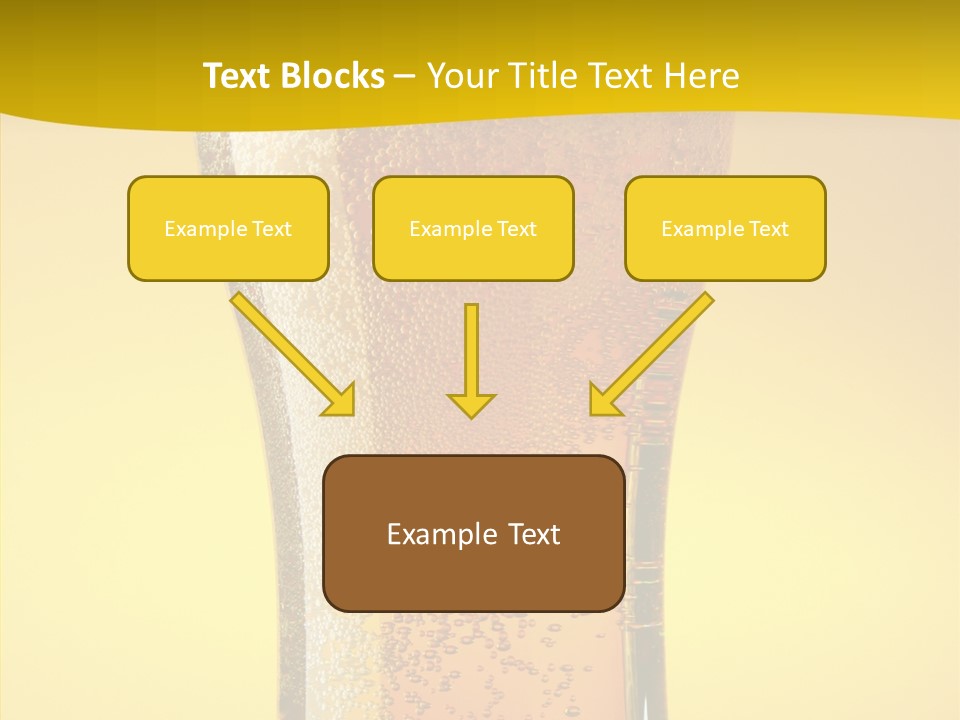 Text Blocks – Your Title Text Here

Example Text

Example Text

Example Text

Example Text